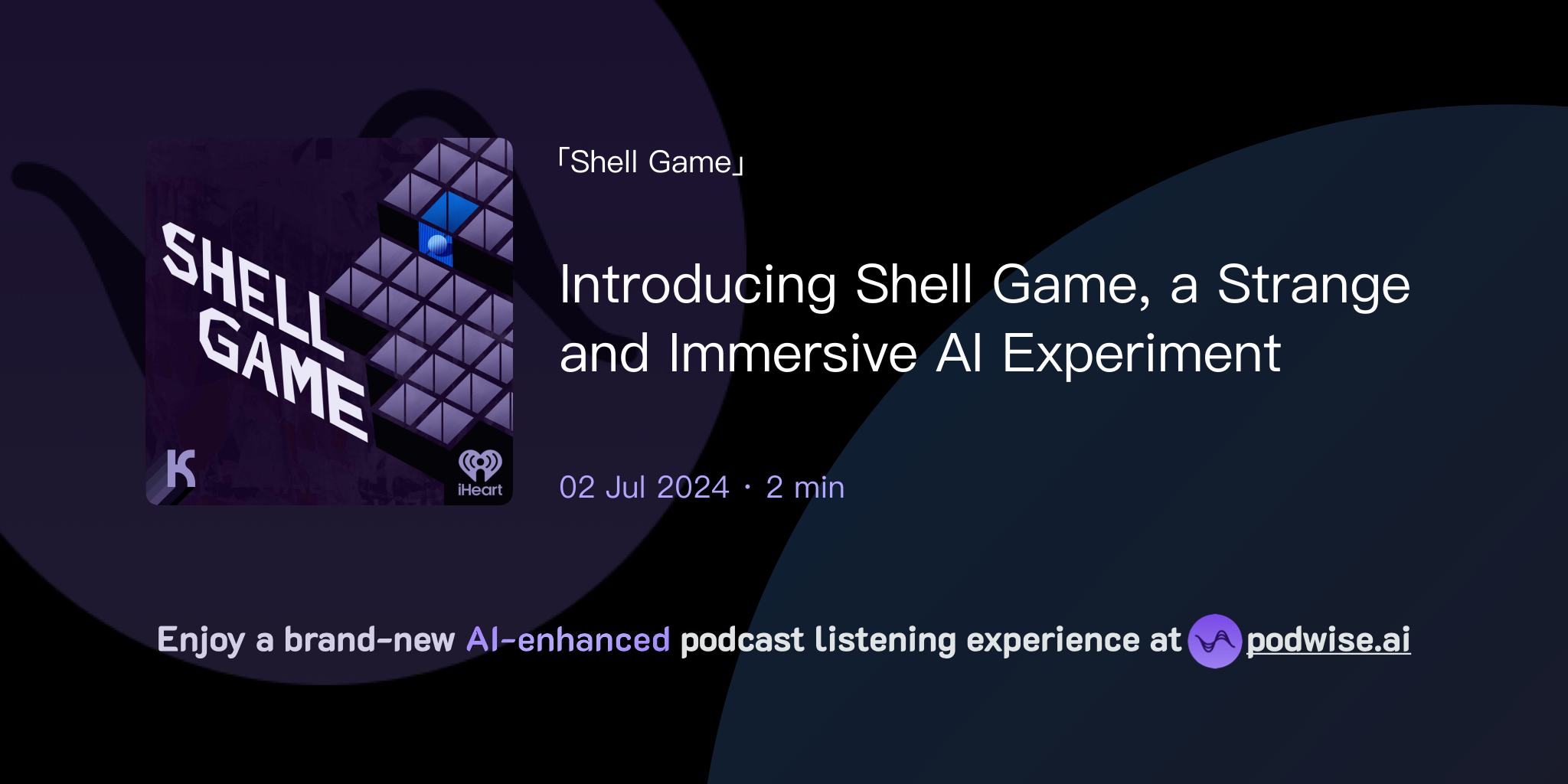 SHELL GAME

K

iHeart

「Shell Game」

Introducing Shell Game, a Strange and Immersive AI Experiment

02 Jul 2024 · 2 min

Enjoy a brand-new AI-enhanced podcast listening experience at podwise.ai